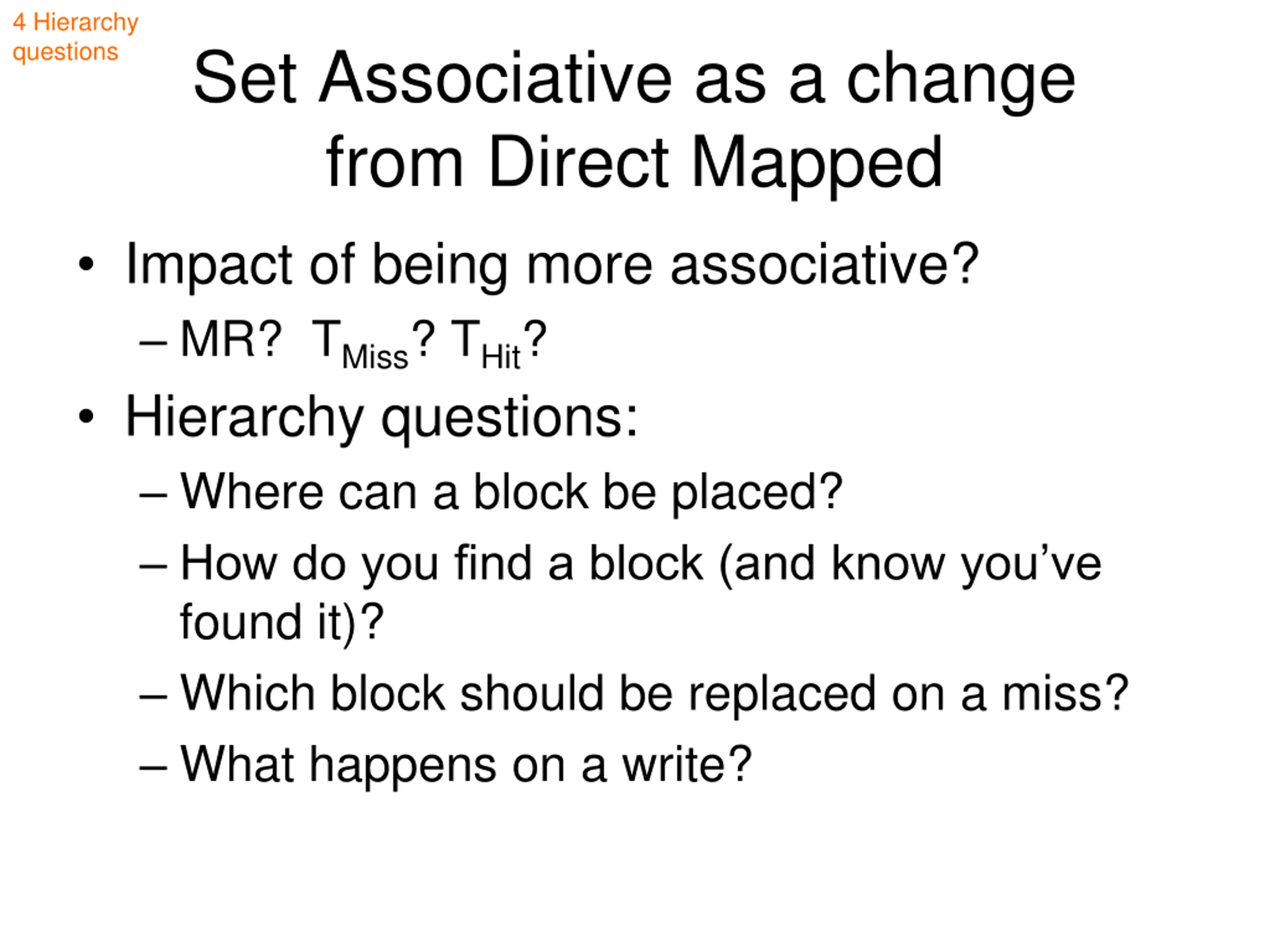 4 Hierarchy questions

Set Associative as a change from Direct Mapped

• Impact of being more associative?
– MR? $T_{Miss}$? $T_{Hit}$?
• Hierarchy questions:
– Where can a block be placed?
– How do you find a block (and know you've found it)?
– Which block should be replaced on a miss?
– What happens on a write?